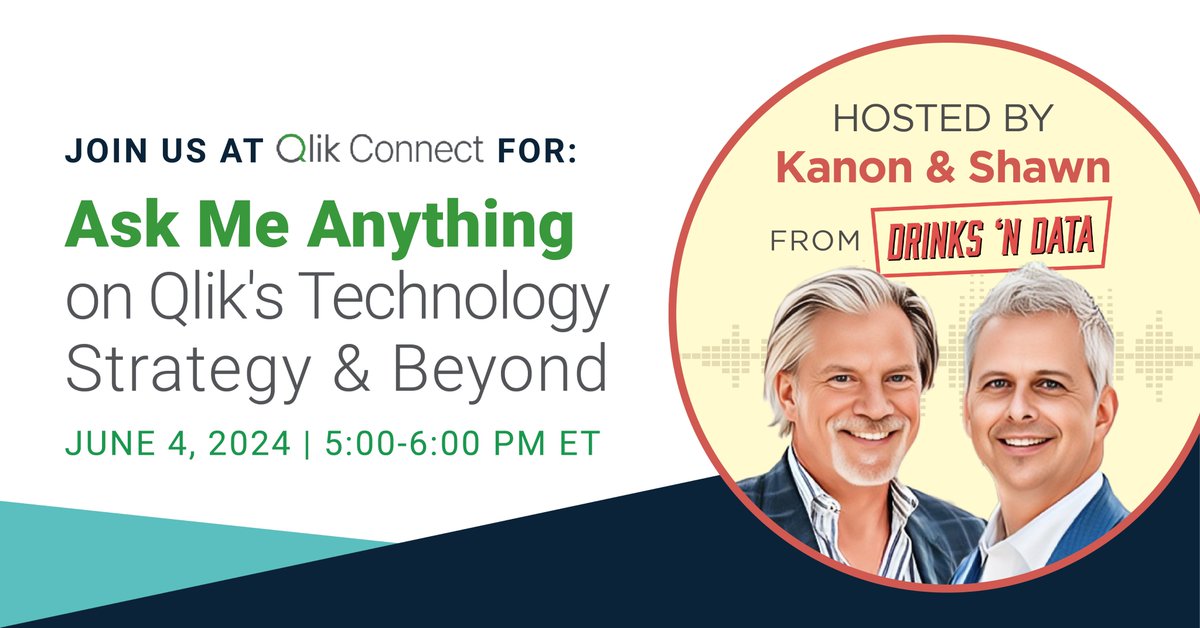 JOIN US AT Qlik Connect FOR:

Ask Me Anything on Qlik's Technology Strategy & Beyond

JUNE 4, 2024 | 5:00-6:00 PM ET

HOSTED BY
Kanon & Shawn
FROM DRINKS 'N DATA